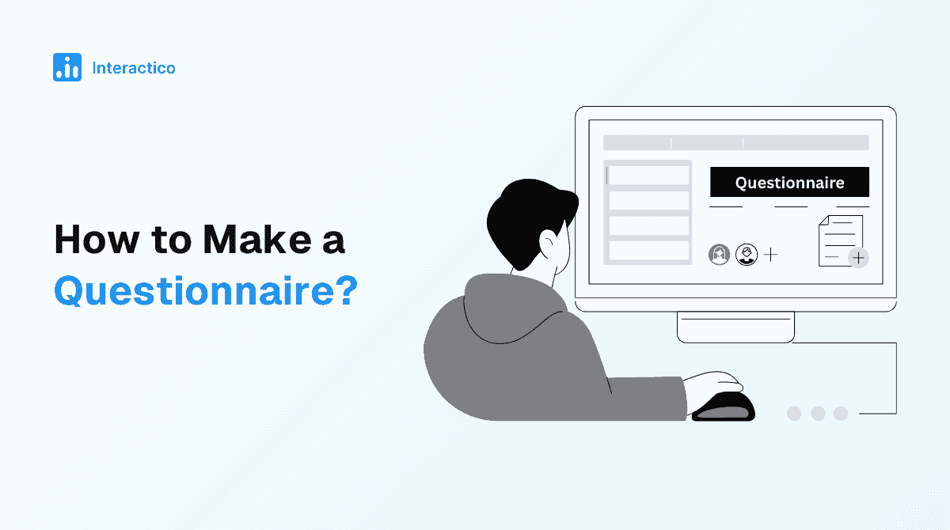 Interactico

How to Make a Questionnaire?

Questionnaire